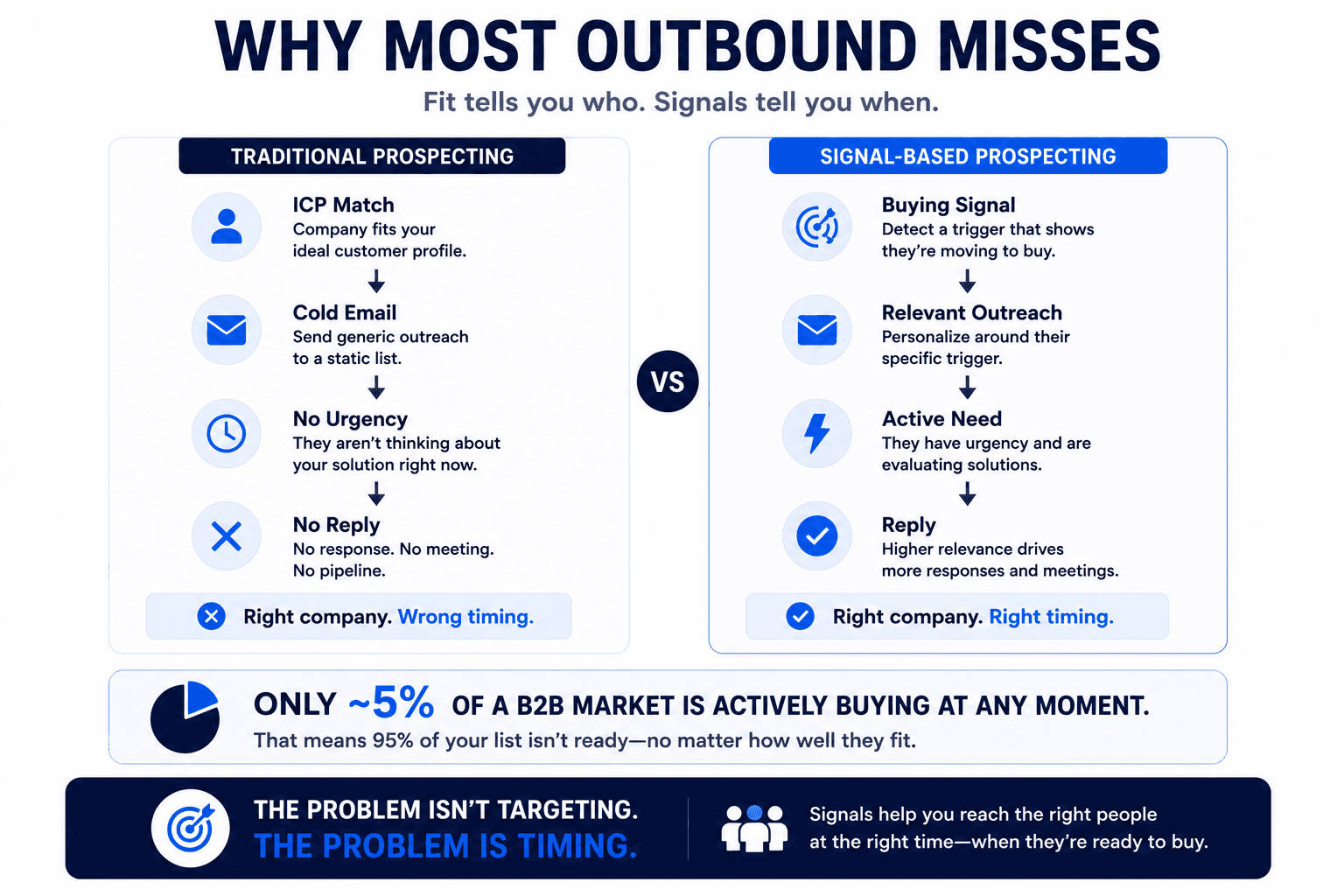 WHY MOST OUTBOUND MISSES

Fit tells you who. Signals tell you when.

TRADITIONAL PROSPECTING

ICP Match
Company fits your ideal customer profile.

Cold Email
Send generic outreach to a static list.

No Urgency
They aren't thinking about your solution right now.

No Reply
No response. No meeting. No pipeline.

Right company. Wrong timing.

VS

SIGNAL-BASED PROSPECTING

Buying Signal
Detect a trigger that shows they're moving to buy.

Relevant Outreach
Personalize around their specific trigger.

Active Need
They have urgency and are evaluating solutions.

Reply
Higher relevance drives more responses and meetings.

Right company. Right timing.

ONLY ~5% OF A B2B MARKET IS ACTIVELY BUYING AT ANY MOMENT.
That means 95% of your list isn't ready—no matter how well they fit.

THE PROBLEM ISN'T TARGETING.
THE PROBLEM IS TIMING.

Signals help you reach the right people at the right time—when they're ready to buy.